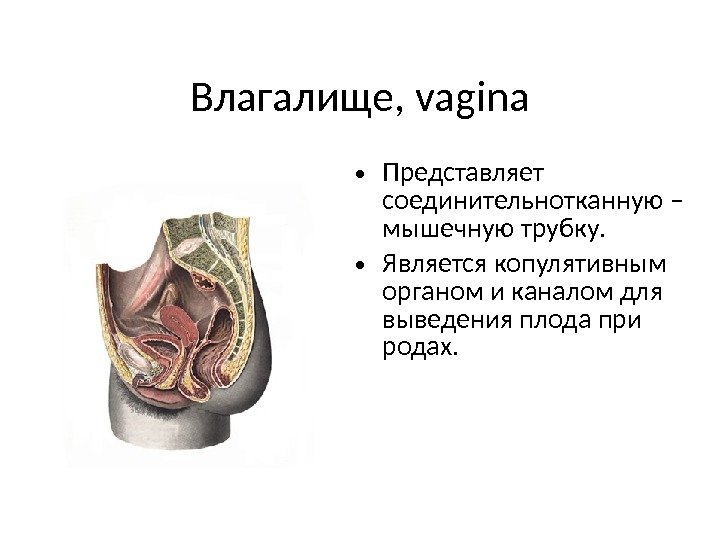 Влагалище, vagina

• Представляет соединительнотканную – мышечную трубку.
• Является копулятивным органом и каналом для выведения плода при родах.